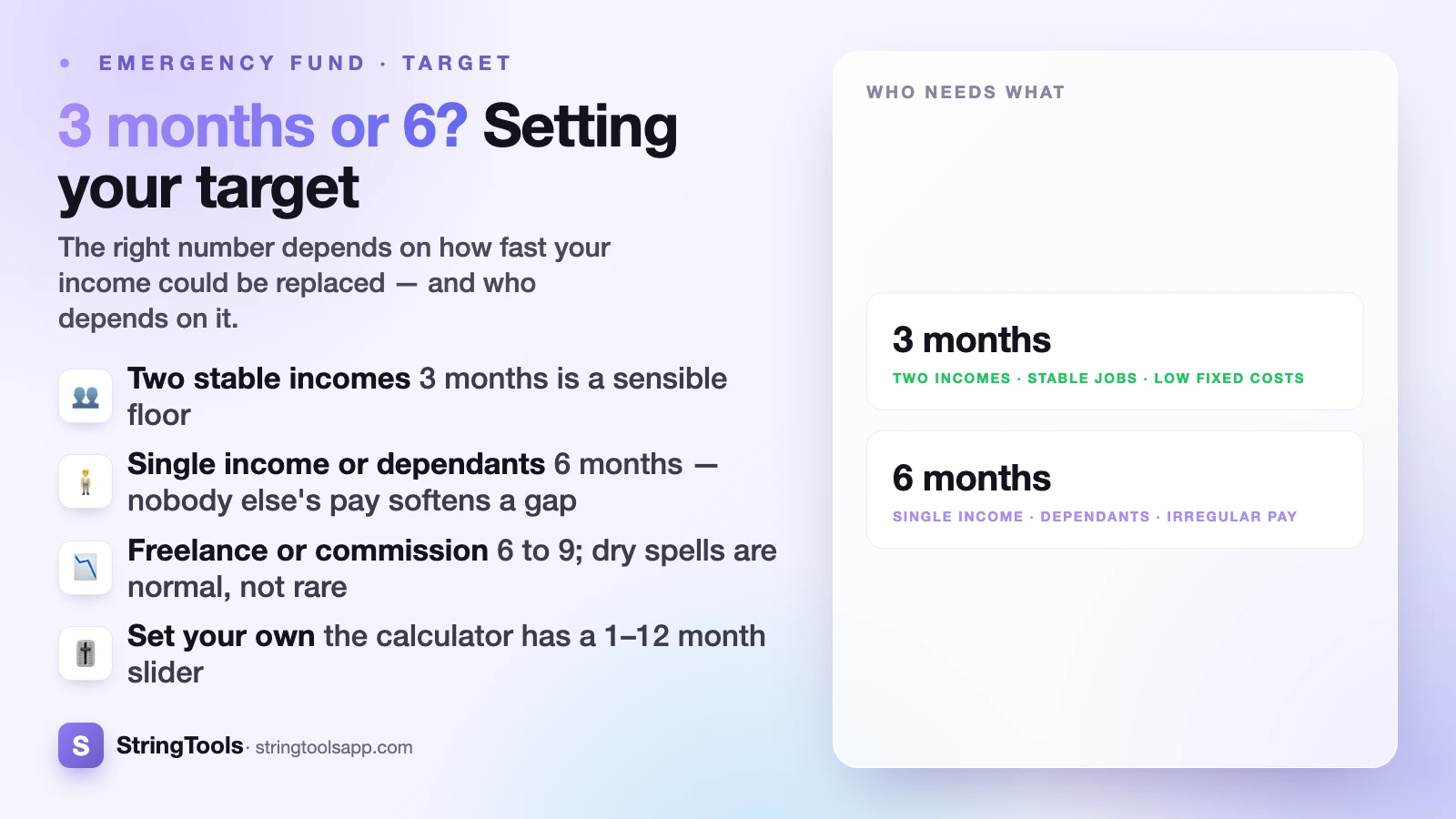 EMERGENCY FUND · TARGET

3 months or 6? Setting your target

The right number depends on how fast your income could be replaced — and who depends on it.

Two stable incomes 3 months is a sensible floor

Single income or dependants 6 months — nobody else's pay softens a gap

Freelance or commission 6 to 9; dry spells are normal, not rare

Set your own the calculator has a 1–12 month slider

S StringTools · stringtoolsapp.com

WHO NEEDS WHAT

3 months
TWO INCOMES · STABLE JOBS · LOW FIXED COSTS

6 months
SINGLE INCOME · DEPENDANTS · IRREGULAR PAY